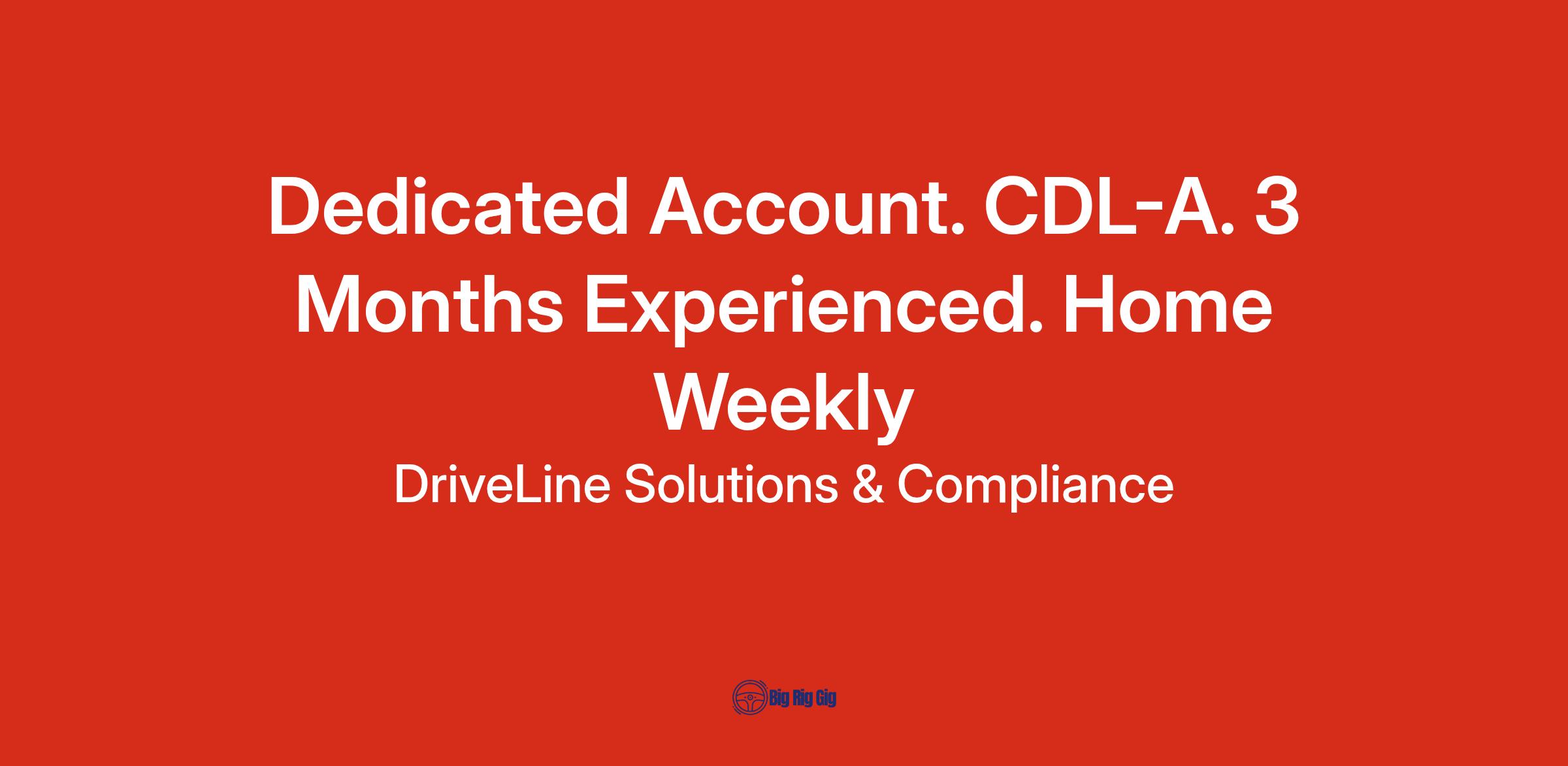 Dedicated Account. CDL-A. 3 Months Experienced. Home Weekly

DriveLine Solutions & Compliance

Big Rig Gig